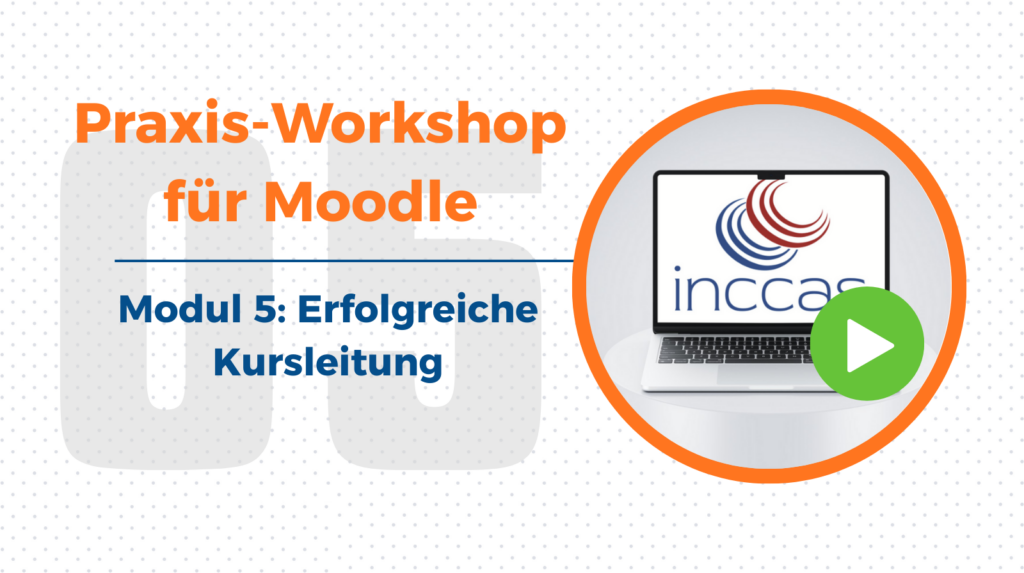 05

Praxis-Workshop für Moodle

Modul 5: Erfolgreiche Kursleitung

inccas